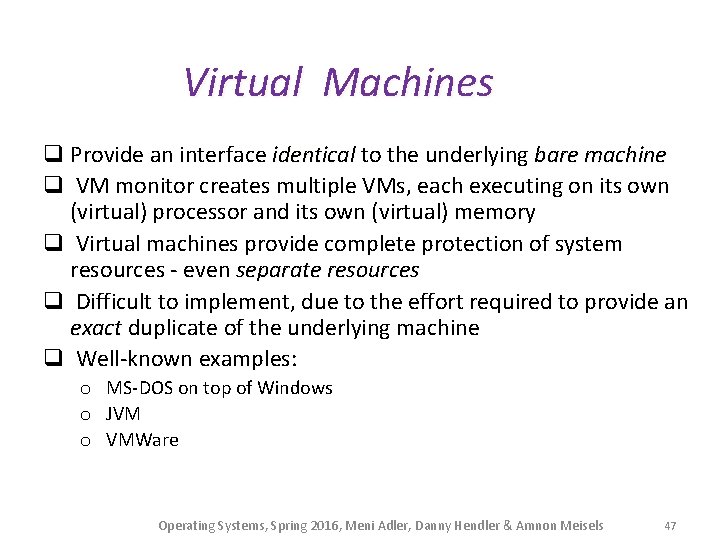 Virtual Machines

❑ Provide an interface identical to the underlying bare machine

❑ VM monitor creates multiple VMs, each executing on its own (virtual) processor and its own (virtual) memory

❑ Virtual machines provide complete protection of system resources - even separate resources

❑ Difficult to implement, due to the effort required to provide an exact duplicate of the underlying machine

❑ Well-known examples:
o MS-DOS on top of Windows
o JVM
o VMWare

Operating Systems, Spring 2016, Meni Adler, Danny Hendler & Amnon Meisels 47